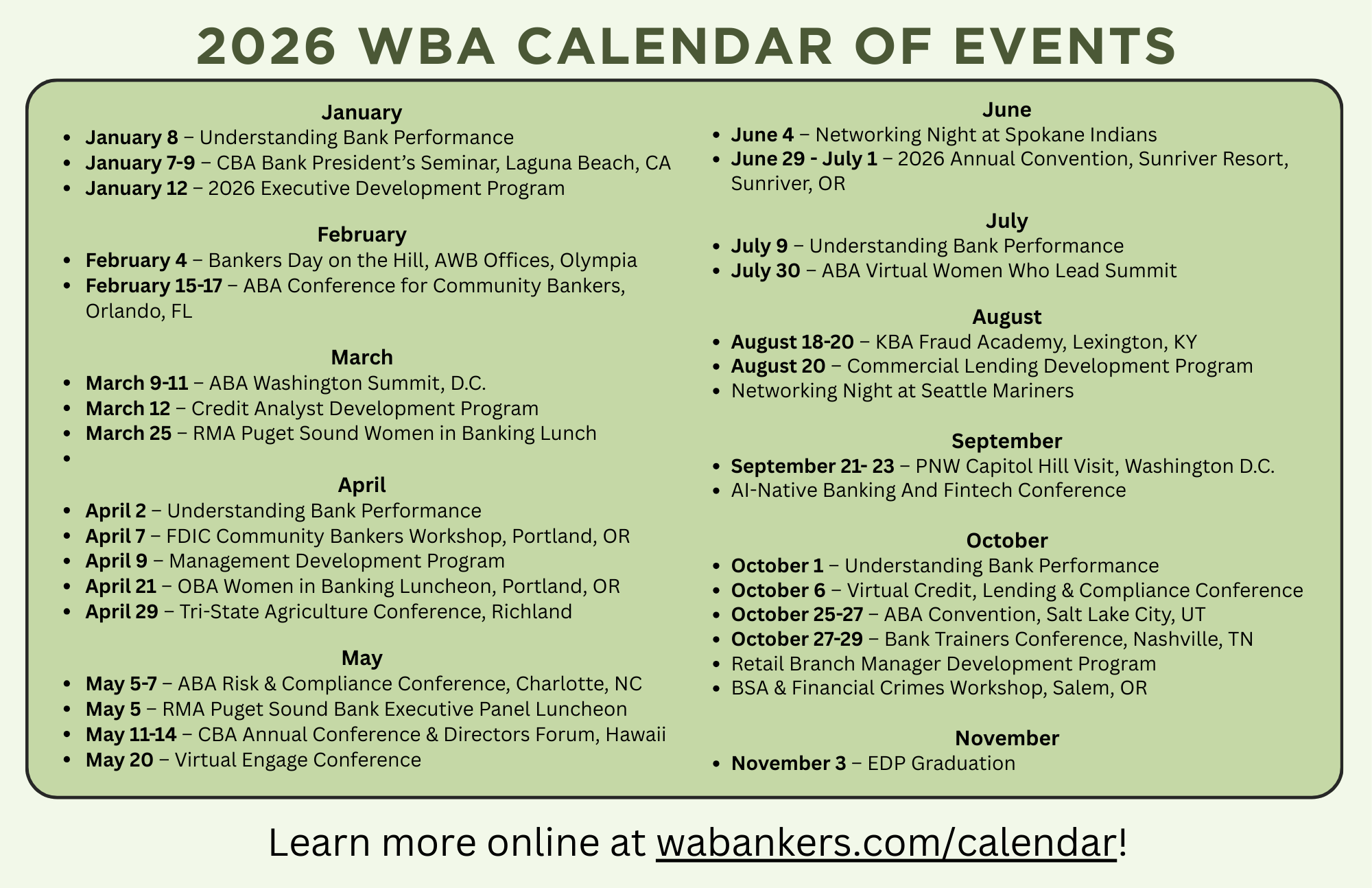 2026 WBA CALENDAR OF EVENTS

January

- January 8 – Understanding Bank Performance
- January 7-9 – CBA Bank President's Seminar, Laguna Beach, CA
- January 12 – 2026 Executive Development Program

February

- February 4 – Bankers Day on the Hill, AWB Offices, Olympia
- February 15-17 – ABA Conference for Community Bankers, Orlando, FL

March

- March 9-11 – ABA Washington Summit, D.C.
- March 12 – Credit Analyst Development Program
- March 25 – RMA Puget Sound Women in Banking Lunch
-

April

- April 2 – Understanding Bank Performance
- April 7 – FDIC Community Bankers Workshop, Portland, OR
- April 9 – Management Development Program
- April 21 – OBA Women in Banking Luncheon, Portland, OR
- April 29 – Tri-State Agriculture Conference, Richland

May

- May 5-7 – ABA Risk & Compliance Conference, Charlotte, NC
- May 5 – RMA Puget Sound Bank Executive Panel Luncheon
- May 11-14 – CBA Annual Conference & Directors Forum, Hawaii
- May 20 – Virtual Engage Conference

June

- June 4 – Networking Night at Spokane Indians
- June 29 - July 1 – 2026 Annual Convention, Sunriver Resort, Sunriver, OR

July

- July 9 – Understanding Bank Performance
- July 30 – ABA Virtual Women Who Lead Summit

August

- August 18-20 – KBA Fraud Academy, Lexington, KY
- August 20 – Commercial Lending Development Program
- Networking Night at Seattle Mariners

September

- September 21- 23 – PNW Capitol Hill Visit, Washington D.C.
- AI-Native Banking And Fintech Conference

October

- October 1 – Understanding Bank Performance
- October 6 – Virtual Credit, Lending & Compliance Conference
- October 25-27 – ABA Convention, Salt Lake City, UT
- October 27-29 – Bank Trainers Conference, Nashville, TN
- Retail Branch Manager Development Program
- BSA & Financial Crimes Workshop, Salem, OR

November

- November 3 – EDP Graduation

Learn more online at wabankers.com/calendar!